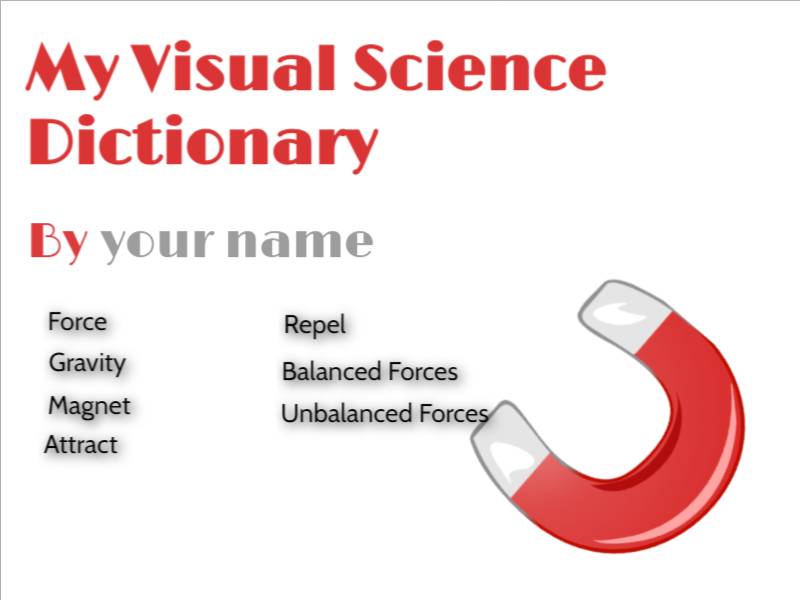 My Visual Science Dictionary

By your name

Force
Gravity
Magnet
Attract

Repel
Balanced Forces
Unbalanced Forces